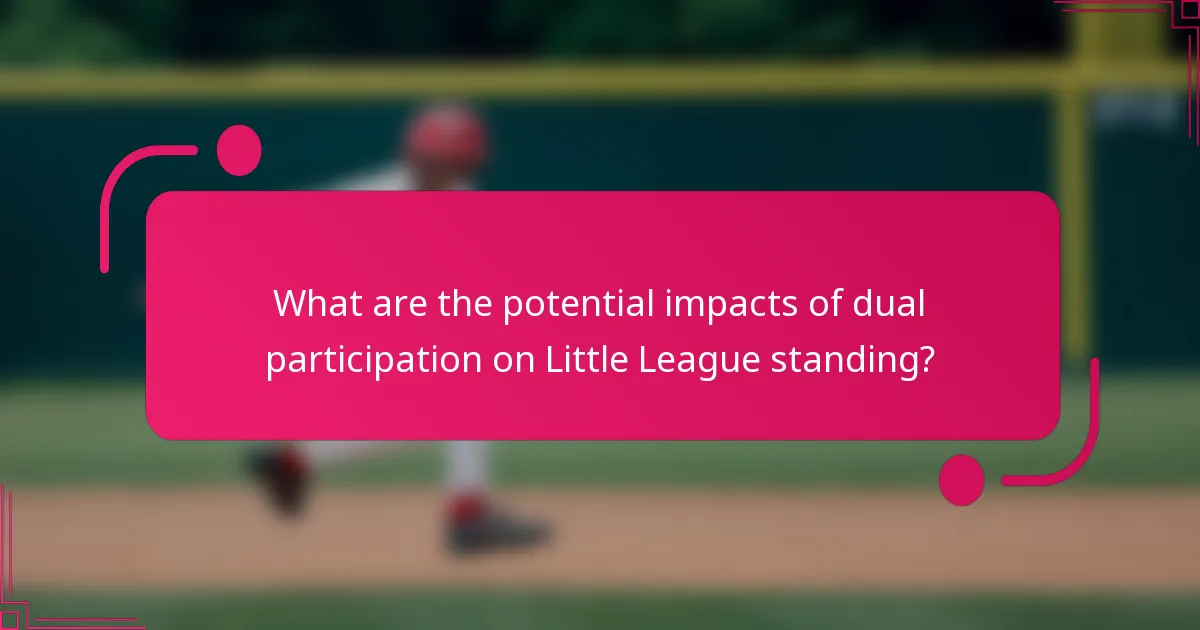 What are the potential impacts of dual participation on Little League standing?